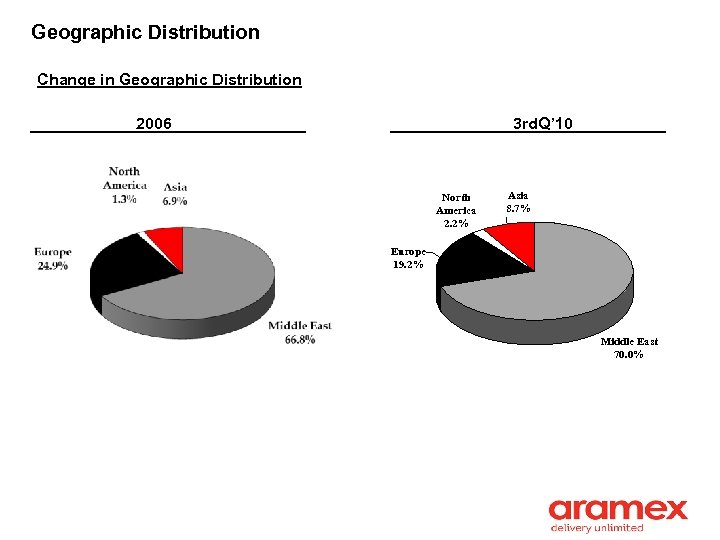 Geographic Distribution

Change in Geographic Distribution

2006

North America 1.3%

Asia 6.9%

Europe 24.9%

Middle East 66.8%

3rdQ'10

North America 2.2%

Asia 8.7%

Europe 19.2%

Middle East 70.0%

aramex
delivery unlimited